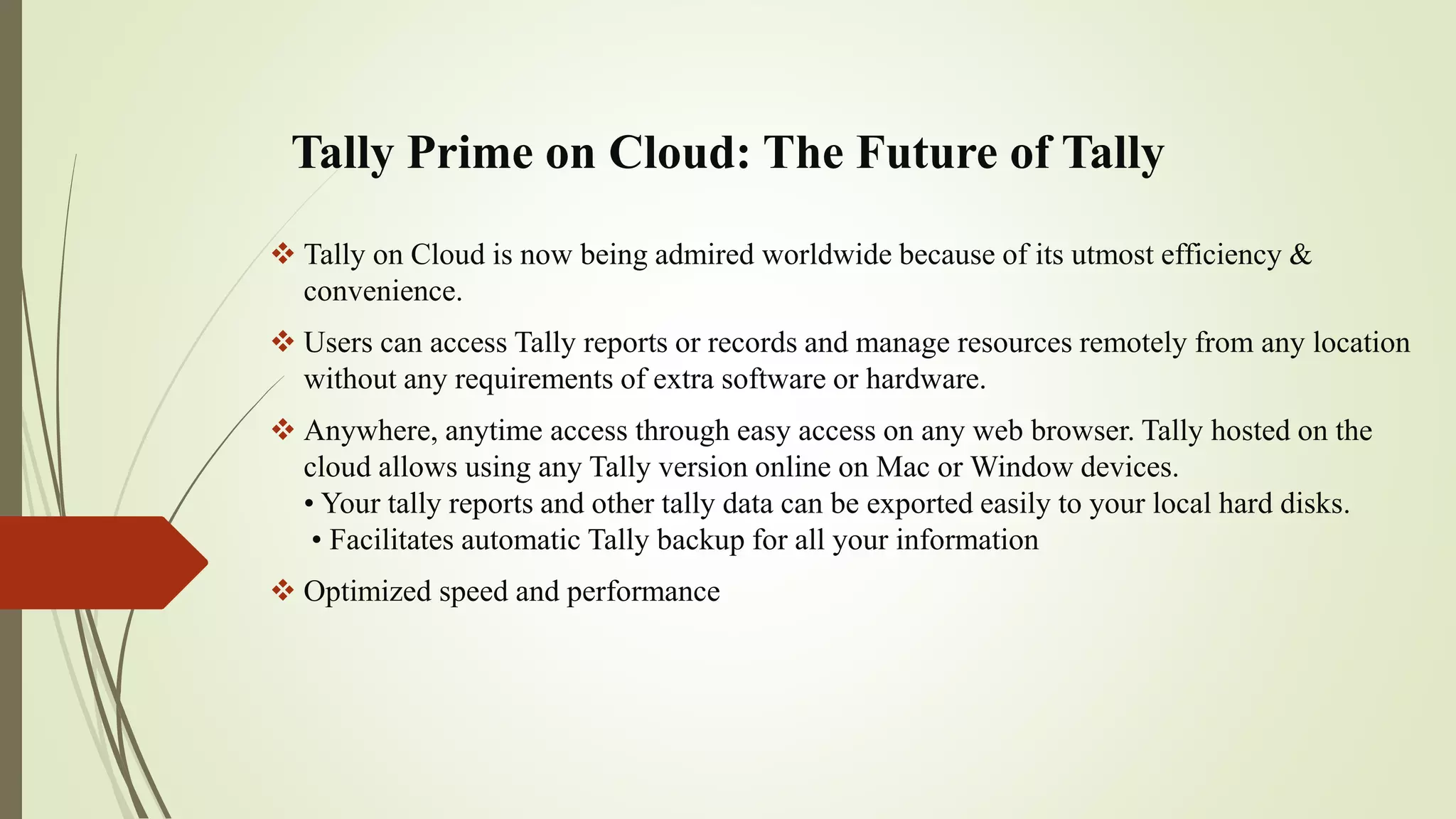 Tally Prime on Cloud: The Future of Tally

❖ Tally on Cloud is now being admired worldwide because of its utmost efficiency & convenience.

❖ Users can access Tally reports or records and manage resources remotely from any location without any requirements of extra software or hardware.

❖ Anywhere, anytime access through easy access on any web browser. Tally hosted on the cloud allows using any Tally version online on Mac or Window devices.
• Your tally reports and other tally data can be exported easily to your local hard disks.
• Facilitates automatic Tally backup for all your information

❖ Optimized speed and performance